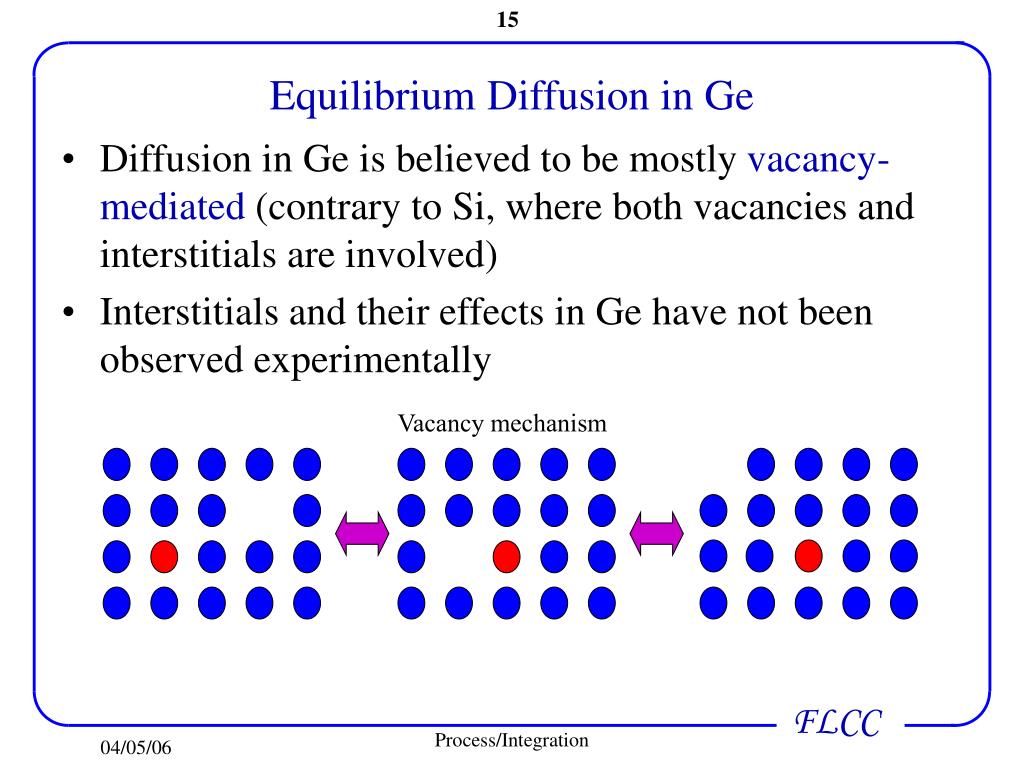 15

Equilibrium Diffusion in Ge

• Diffusion in Ge is believed to be mostly vacancy-mediated (contrary to Si, where both vacancies and interstitials are involved)
• Interstitials and their effects in Ge have not been observed experimentally

Vacancy mechanism

FLCC

04/05/06

Process/Integration